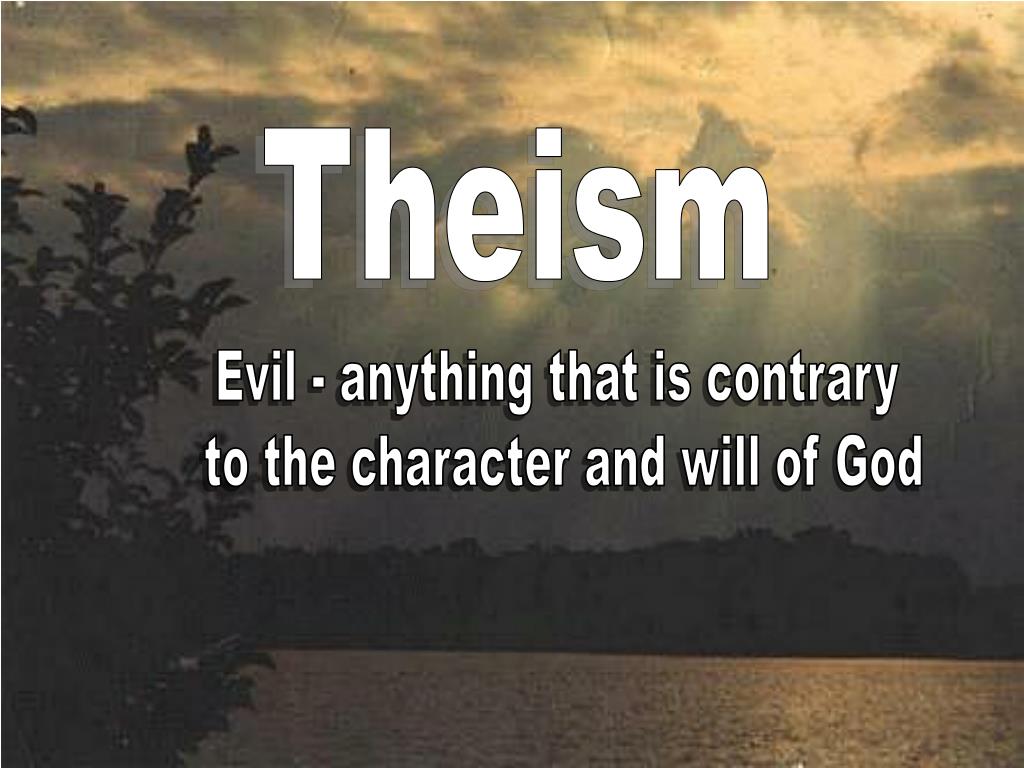 Theism

Evil - anything that is contrary to the character and will of God